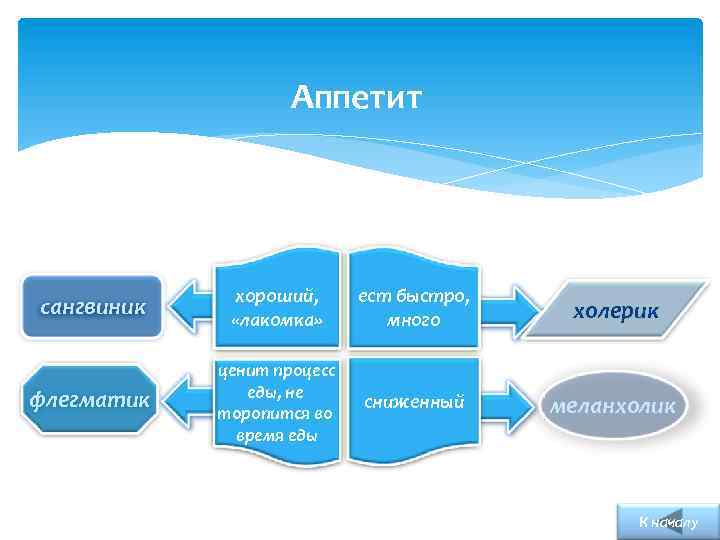 Аппетит

сангвиник

хороший, «лакомка»

ест быстро, много

холерик

флегматик

ценит процесс еды, не торопится во время еды

сниженный

меланхолик

К началу